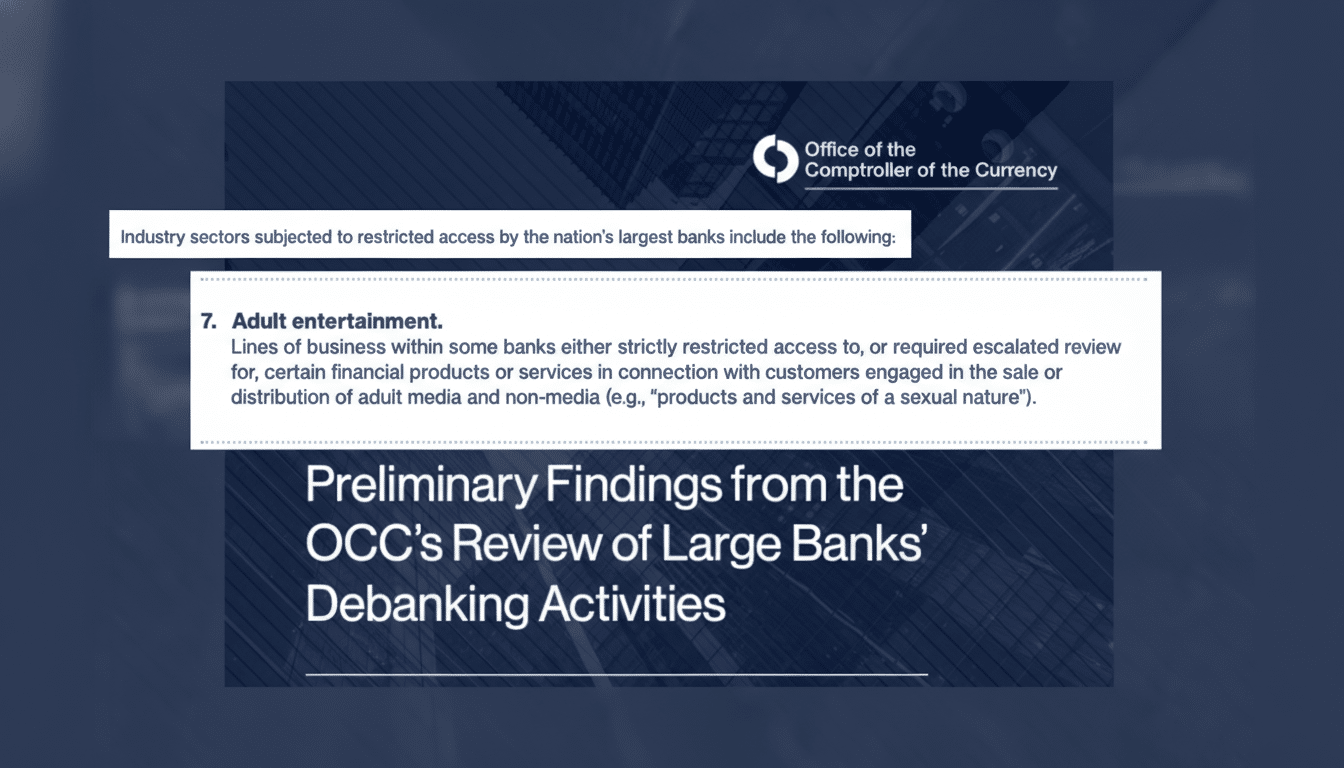 Office of the Comptroller of the Currency

Industry sectors subjected to restricted access by the nation's largest banks include the following:

7. Adult entertainment.
Lines of business within some banks either strictly restricted access to, or required escalated review for, certain financial products or services in connection with customers engaged in the sale or distribution of adult media and non-media (e.g., "products and services of a sexual nature").

Preliminary Findings from the OCC's Review of Large Banks' Debanking Activities